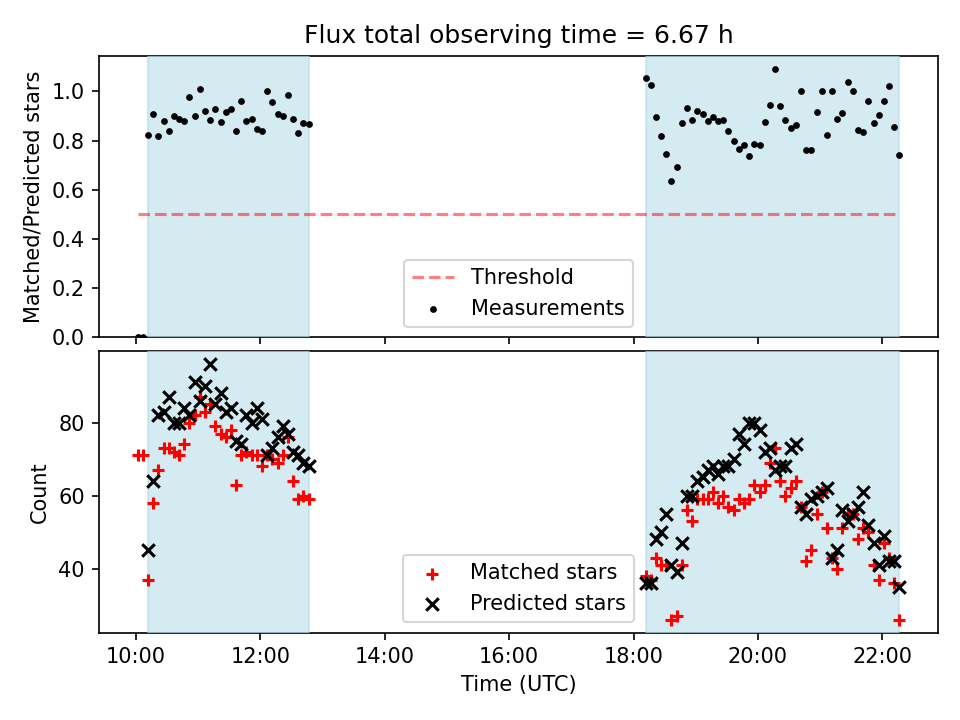 Flux total observing time = 6.67 h

Matched/Predicted stars

1.0
0.8
0.6
0.4
0.2
0.0

Threshold
Measurements

Count

80
60
40

Matched stars
Predicted stars

10:00 12:00 14:00 16:00 18:00 20:00 22:00

Time (UTC)